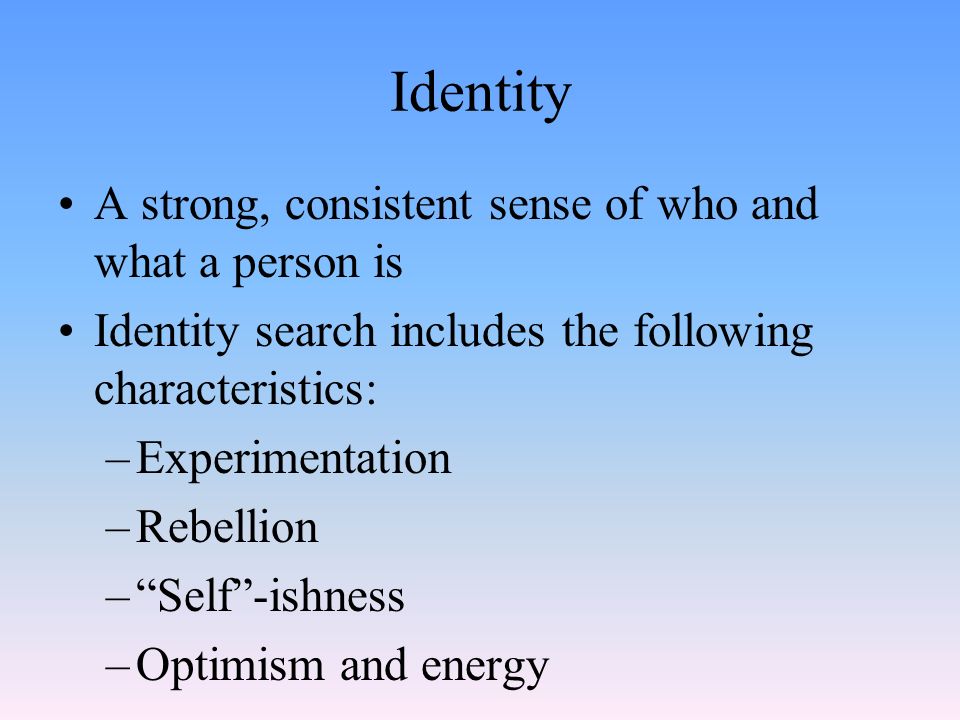 Identity

• A strong, consistent sense of who and what a person is
• Identity search includes the following characteristics:
– Experimentation
– Rebellion
– “Self”-ishness
– Optimism and energy